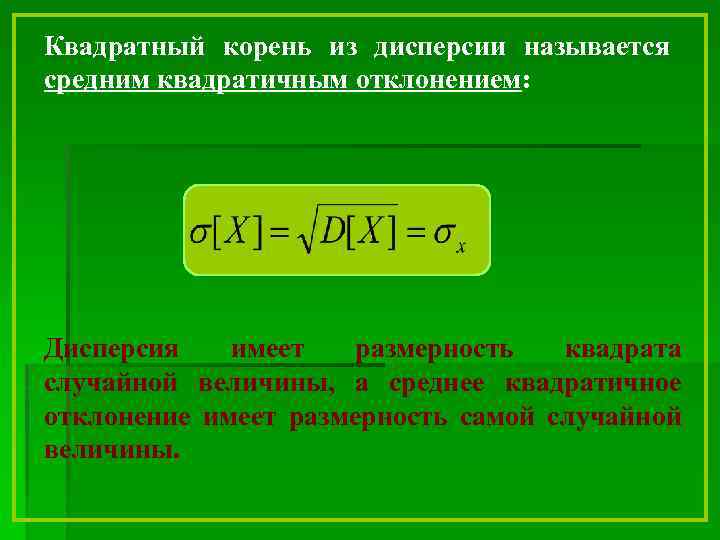 Квадратный корень из дисперсии называется средним квадратичным отклонением:

$\sigma[X] = \sqrt{D[X]} = \sigma_x$

Дисперсия имеет размерность квадрата случайной величины, а среднее квадратичное отклонение имеет размерность самой случайной величины.